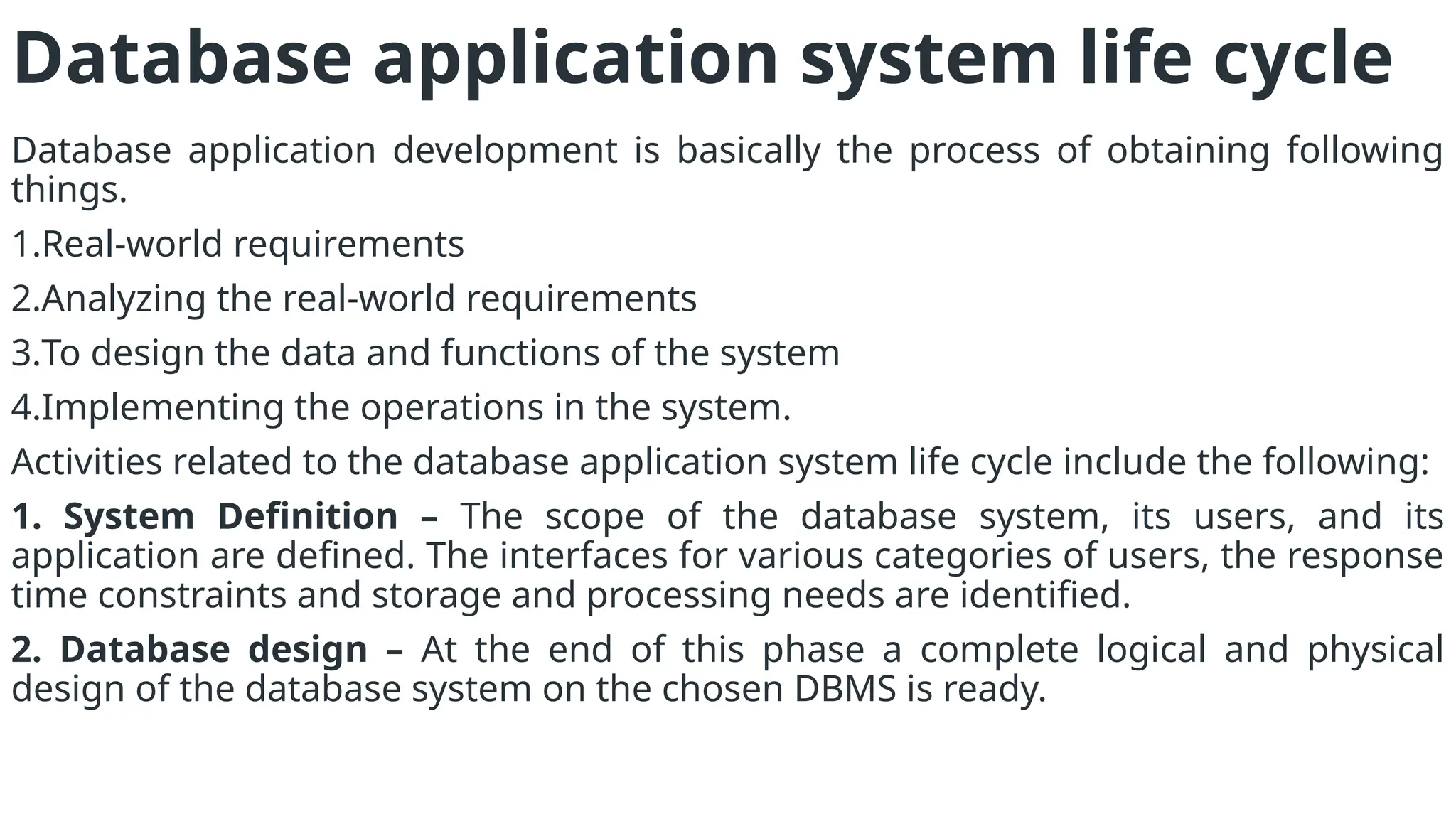 Database application system life cycle

Database application development is basically the process of obtaining following things.

1.Real-world requirements

2.Analyzing the real-world requirements

3.To design the data and functions of the system

4.Implementing the operations in the system.

Activities related to the database application system life cycle include the following:

1. System Definition – The scope of the database system, its users, and its application are defined. The interfaces for various categories of users, the response time constraints and storage and processing needs are identified.

2. Database design – At the end of this phase a complete logical and physical design of the database system on the chosen DBMS is ready.